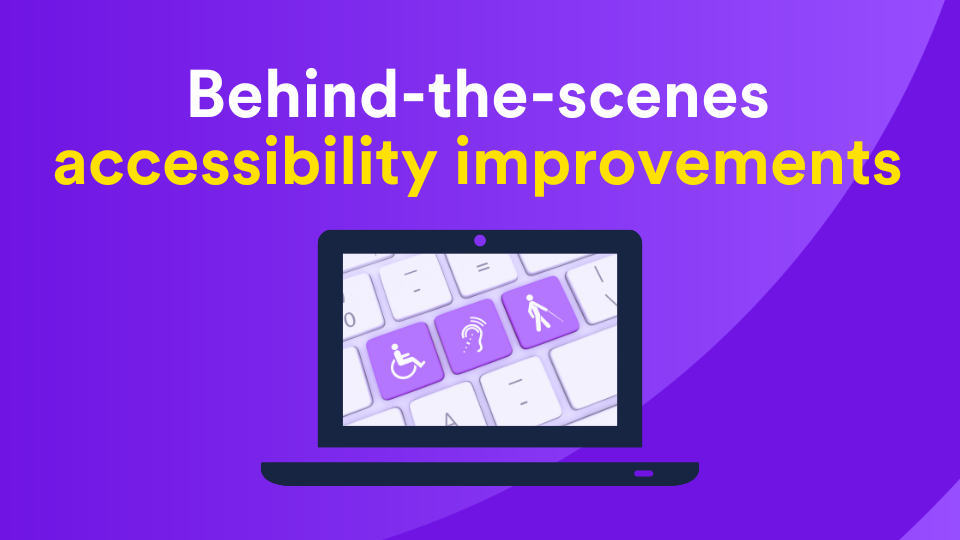 Behind-the-scenes
accessibility improvements